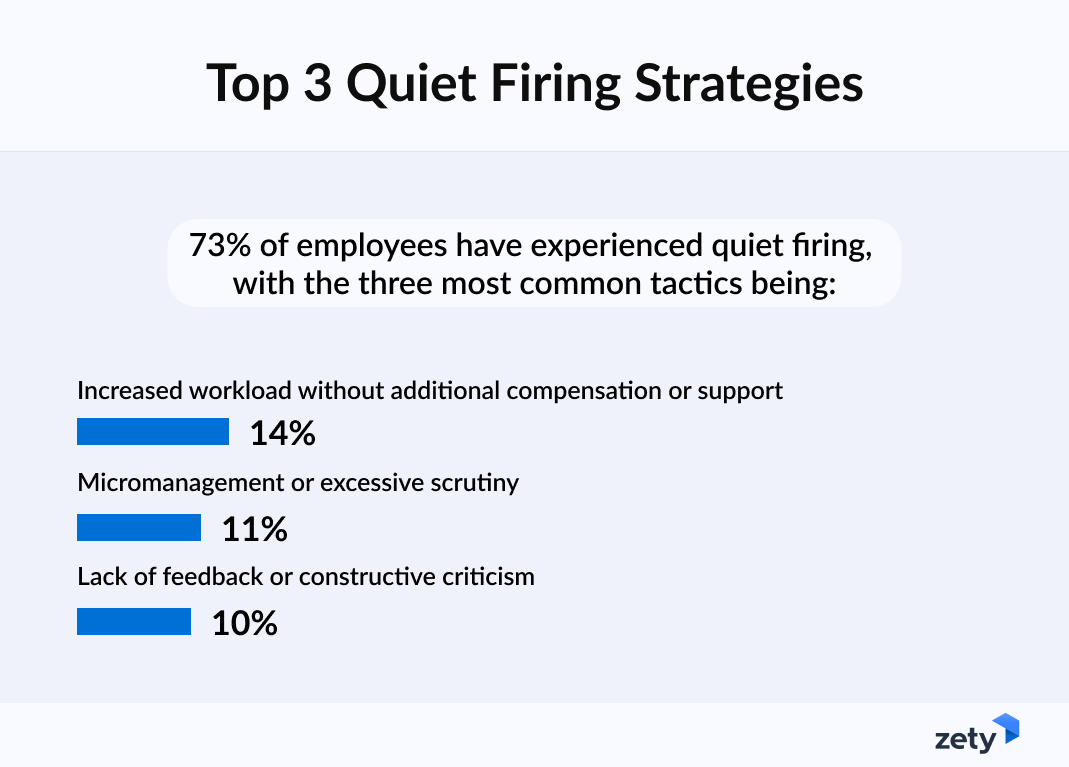 Top 3 Quiet Firing Strategies

73% of employees have experienced quiet firing, with the three most common tactics being:

Increased workload without additional compensation or support

14%

Micromanagement or excessive scrutiny

11%

Lack of feedback or constructive criticism

10%

zety